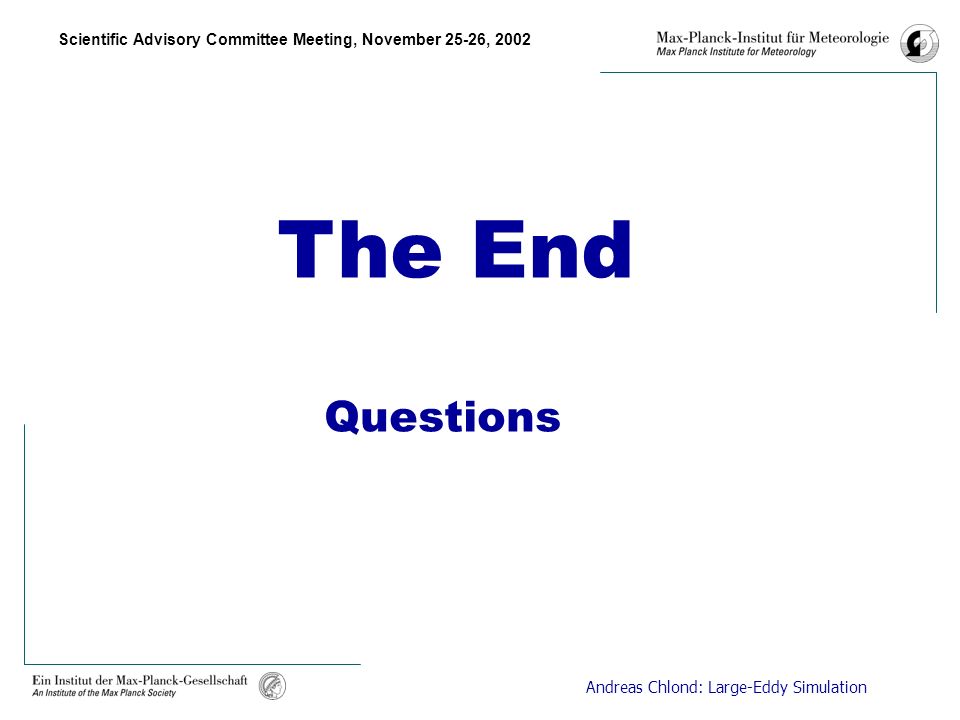 Scientific Advisory Committee Meeting, November 25-26, 2002

Max-Planck-Institut für Meteorologie
Max Planck Institute for Meteorology

The End

Questions

Ein Institut der Max-Planck-Gesellschaft
An Institute of the Max Planck Society

Andreas Chlond: Large-Eddy Simulation